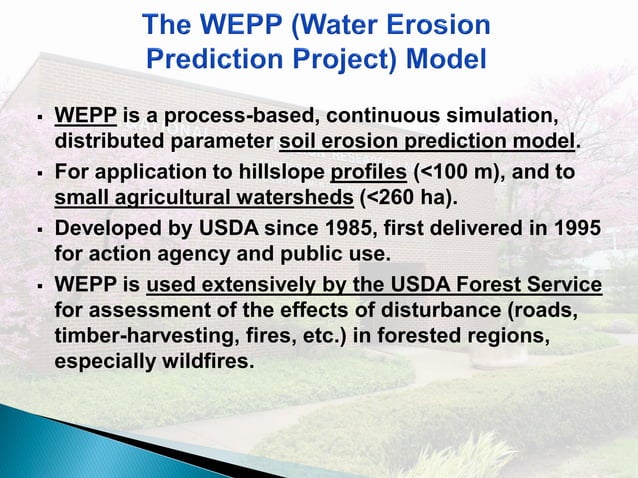 The WEPP (Water Erosion Prediction Project) Model

▪ WEPP is a process-based, continuous simulation, distributed parameter soil erosion prediction model.

▪ For application to hillslope profiles (<100 m), and to small agricultural watersheds (<260 ha).

▪ Developed by USDA since 1985, first delivered in 1995 for action agency and public use.

▪ WEPP is used extensively by the USDA Forest Service for assessment of the effects of disturbance (roads, timber-harvesting, fires, etc.) in forested regions, especially wildfires.